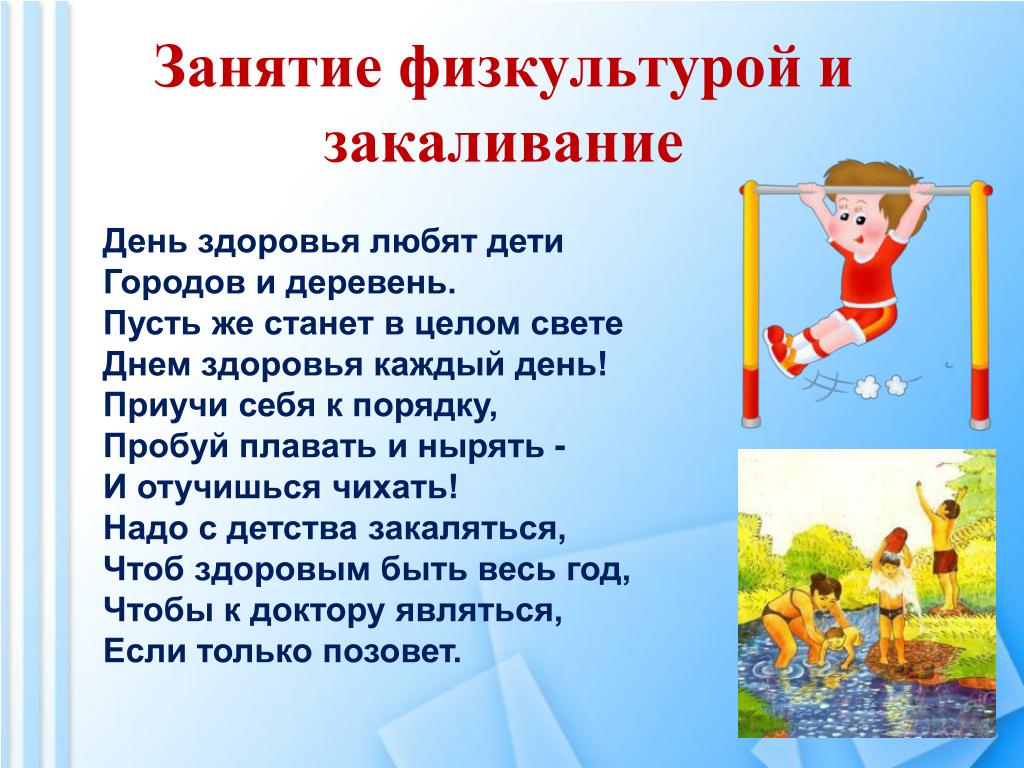 Занятие физкультурой и закаливание

День здоровья любят дети
Городов и деревень.
Пусть же станет в целом свете
Днем здоровья каждый день!
Приучи себя к порядку,
Пробуй плавать и нырять -
И отучишься чихать!
Надо с детства закаляться,
Чтоб здоровым быть весь год,
Чтобы к доктору являться,
Если только позовет.